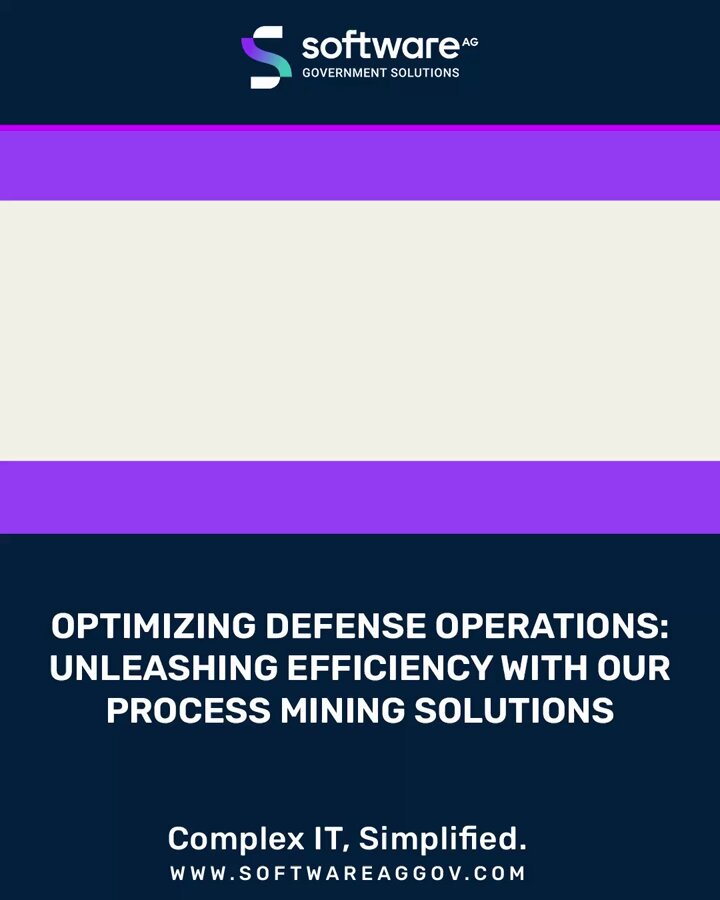 software AG
GOVERNMENT SOLUTIONS

OPTIMIZING DEFENSE OPERATIONS: UNLEASHING EFFICIENCY WITH OUR PROCESS MINING SOLUTIONS

Complex IT, Simplified.
WWW.SOFTWAREAGGOV.COM